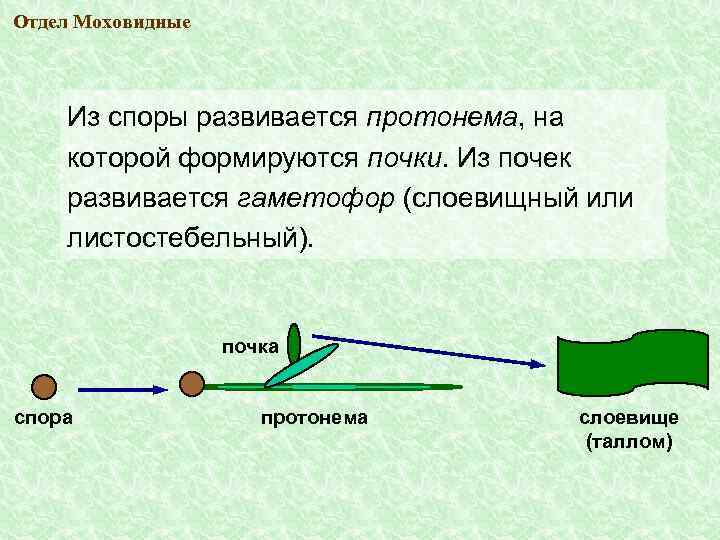 Отдел Моховидные

Из споры развивается протонема, на которой формируются почки. Из почек развивается гаметофор (слоевищный или листостебельный).

почка

спора

протонема

слоевище (таллом)